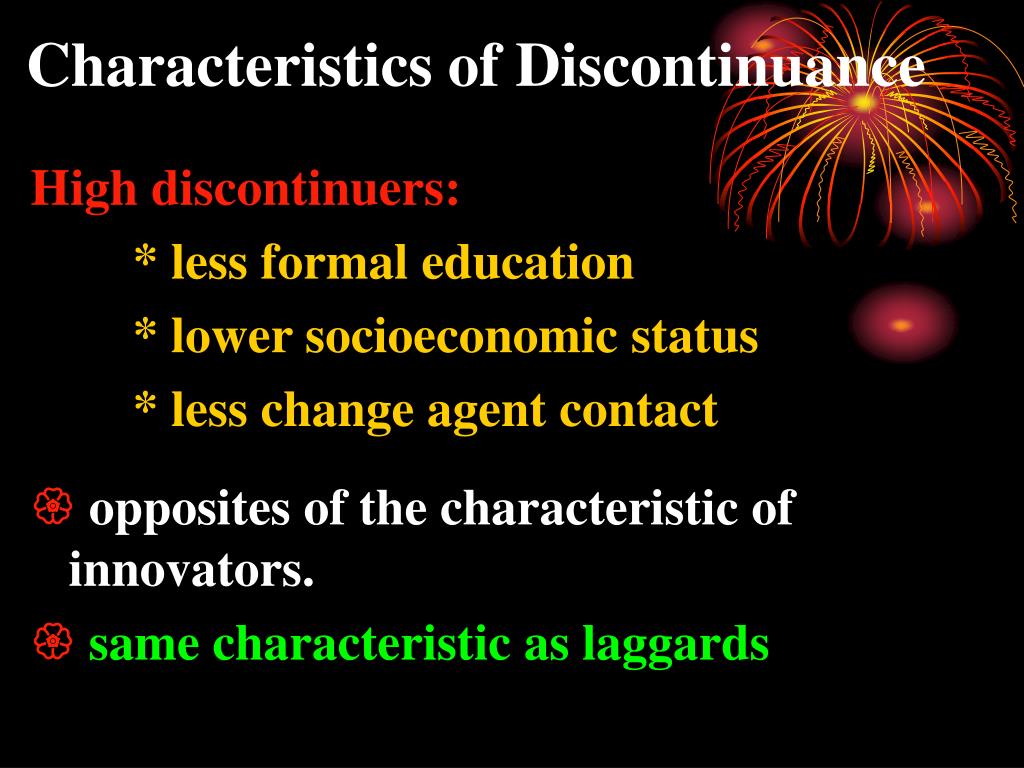 Characteristics of Discontinuance

High discontinuers:

* less formal education

* lower socioeconomic status

* less change agent contact

opposites of the characteristic of innovators.

same characteristic as laggards